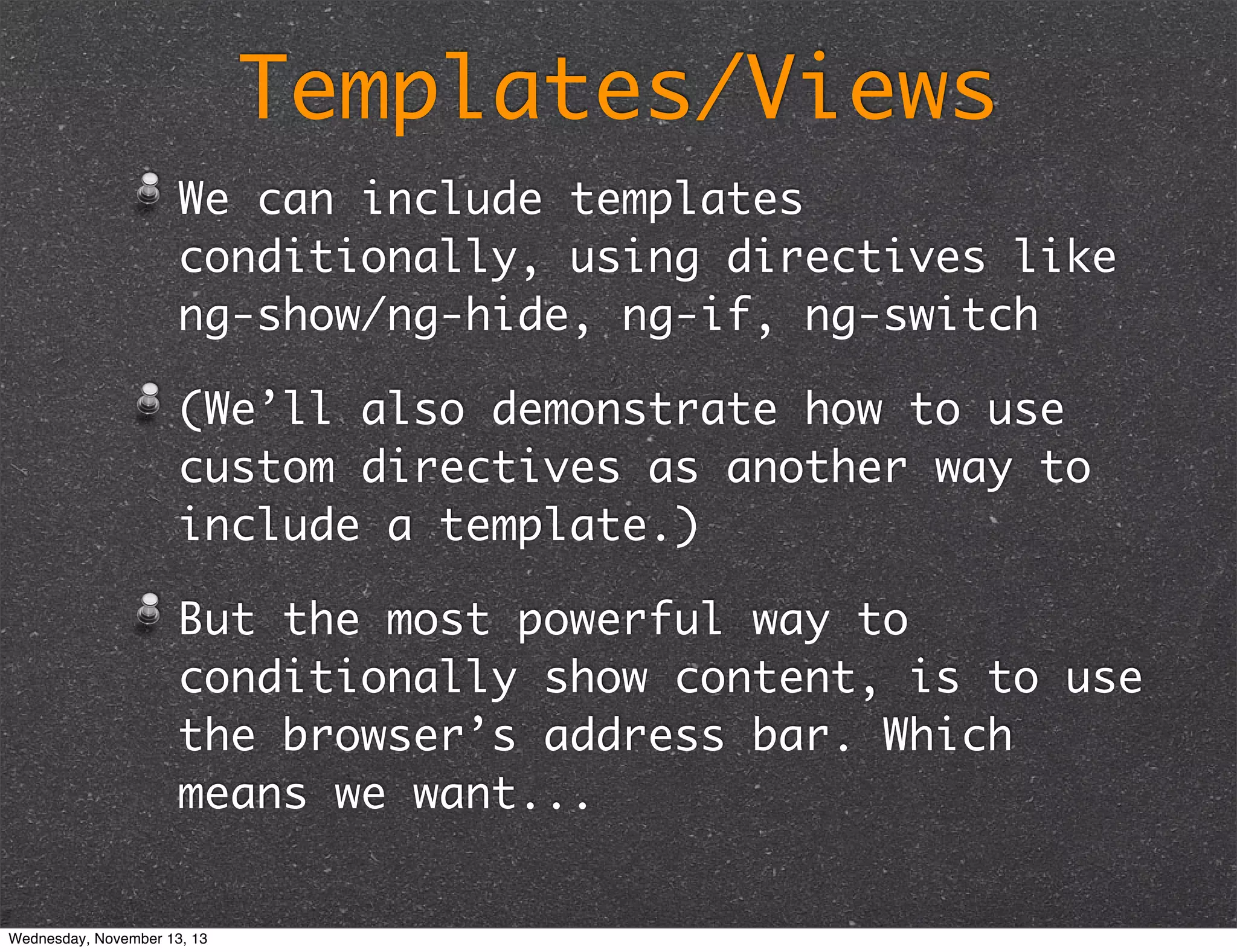 Templates/Views

We can include templates conditionally, using directives like ng-show/ng-hide, ng-if, ng-switch

(We’ll also demonstrate how to use custom directives as another way to include a template.)

But the most powerful way to conditionally show content, is to use the browser’s address bar. Which means we want...

Wednesday, November 13, 13